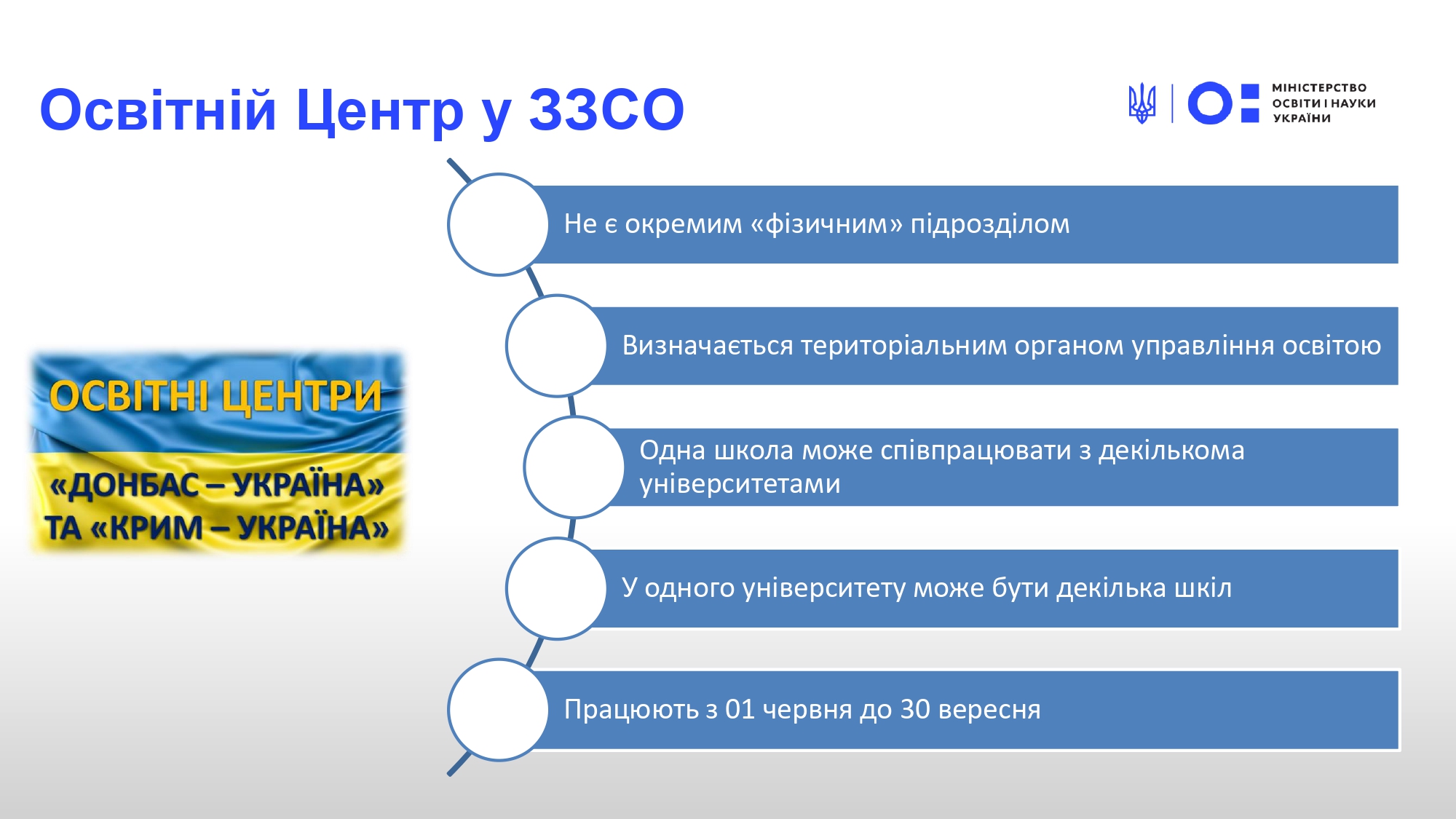 Освітній Центр у ЗЗСО

МІНІСТЕРСТВО ОСВІТИ І НАУКИ УКРАЇНИ

ОСВІТНІ ЦЕНТРИ
«ДОНБАС – УКРАЇНА»
ТА «КРИМ – УКРАЇНА»

Не є окремим «фізичним» підрозділом

Визначається територіальним органом управління освітою

Одна школа може співпрацювати з декількома університетами

У одного університету може бути декілька шкіл

Працюють з 01 червня до 30 вересня